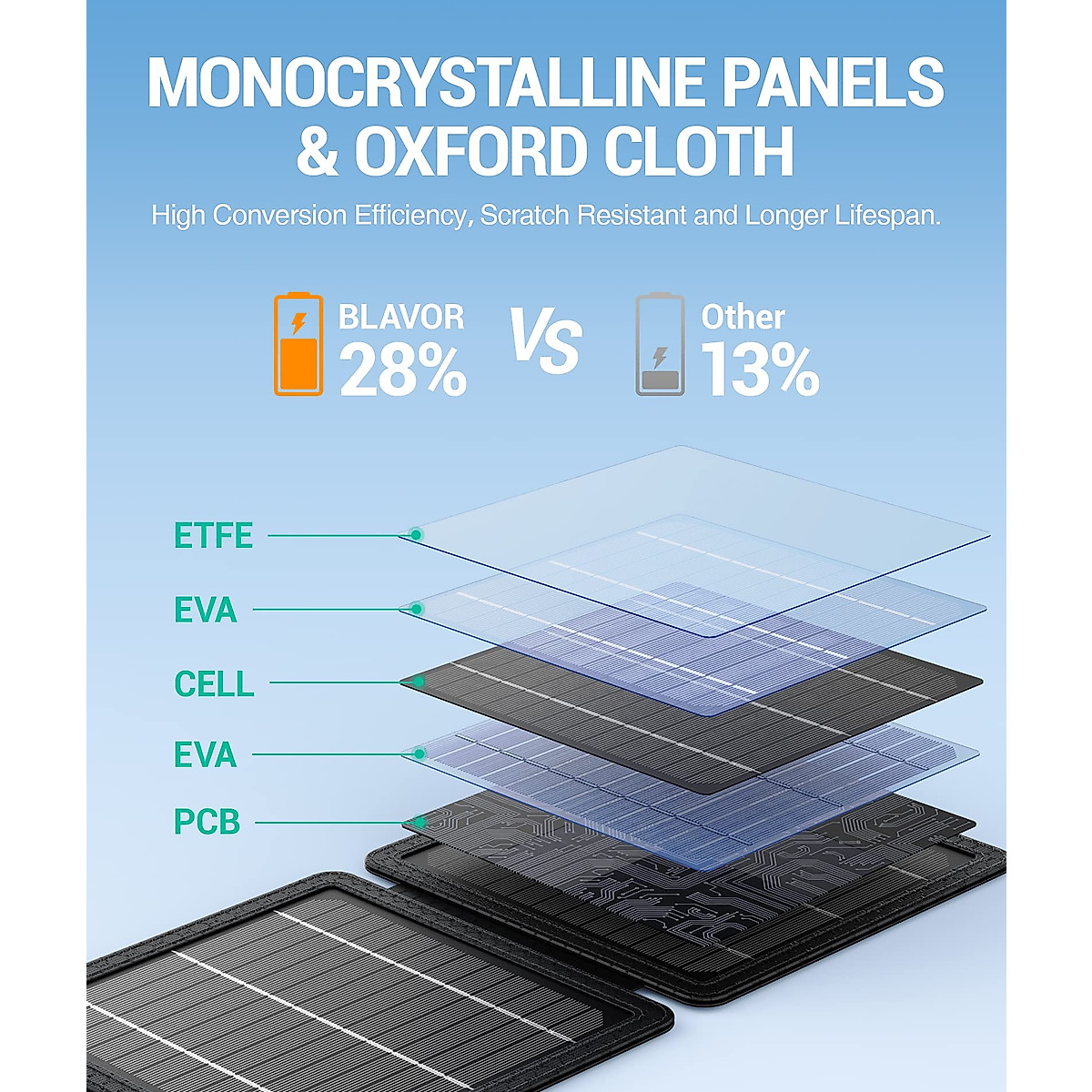 MONOCRYSTALLINE PANELS & OXFORD CLOTH

High Conversion Efficiency, Scratch Resistant and Longer Lifespan.

BLAVOR 28%

VS

Other 13%

ETFE

EVA

CELL

EVA

PCB